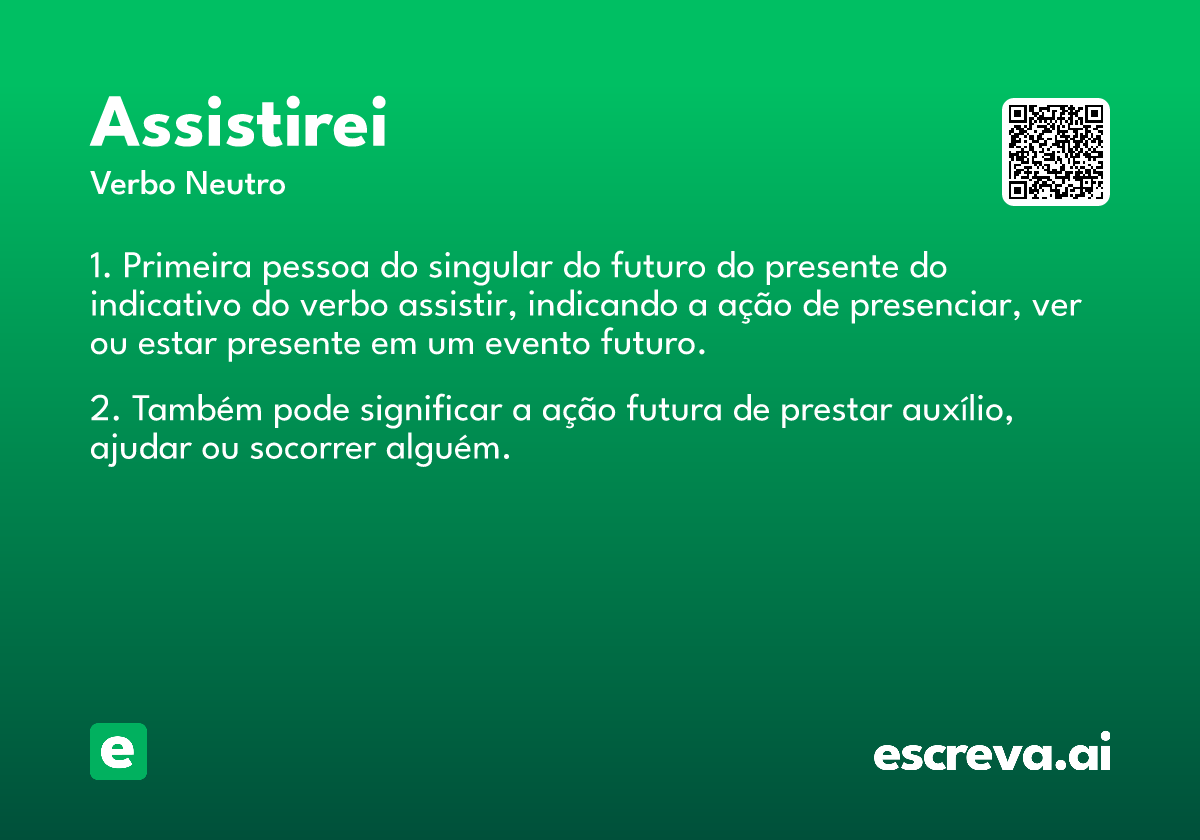 Assistirei
Verbo Neutro

1. Primeira pessoa do singular do futuro do presente do indicativo do verbo assistir, indicando a ação de presenciar, ver ou estar presente em um evento futuro.

2. Também pode significar a ação futura de prestar auxílio, ajudar ou socorrer alguém.

e

escreva.ai